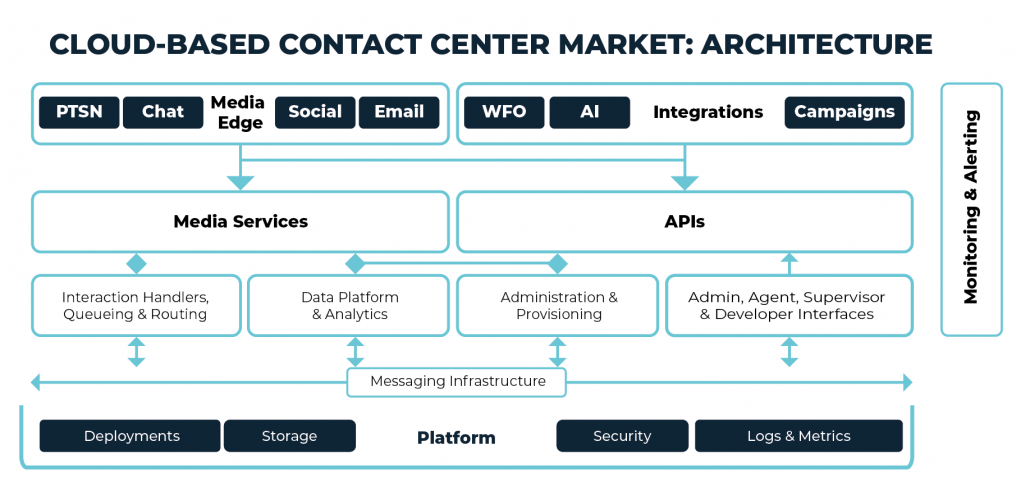 CLOUD-BASED CONTACT CENTER MARKET: ARCHITECTURE

PTSN Chat Media Edge Social Email

WFO AI Integrations Campaigns

Monitoring & Alerting

Media Services

APIs

Interaction Handlers, Queueing & Routing

Data Platform & Analytics

Administration & Provisioning

Admin, Agent, Supervisor & Developer Interfaces

Messaging Infrastructure

Deployments Storage Platform Security Logs & Metrics